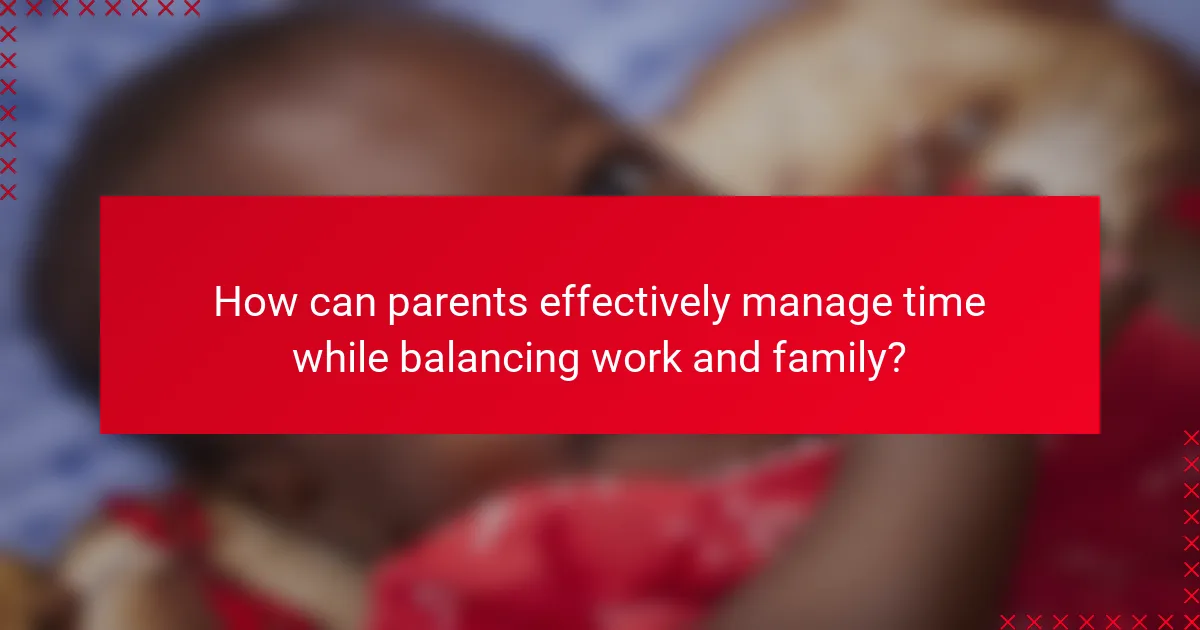 How can parents effectively manage time while balancing work and family?